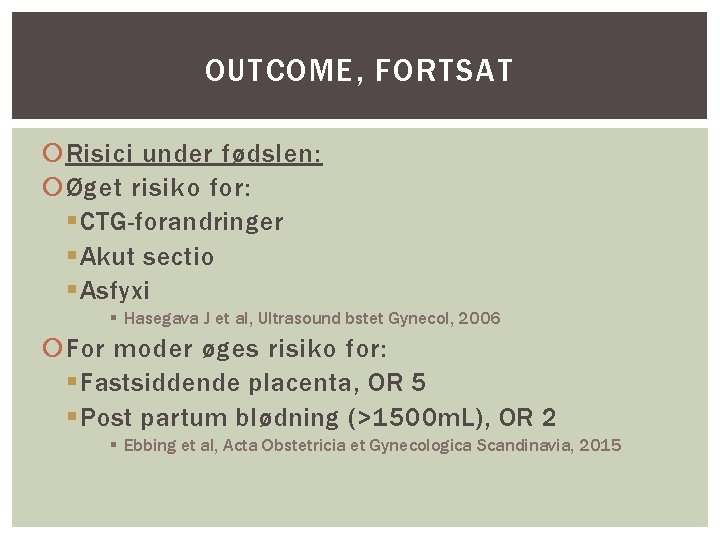 OUTCOME, FORTSAT

Risici under fødslen:

Øget risiko for:

CTG-forandringer

Akut sectio

Asfyxi

Hasegava J et al, Ultrasound bstet Gynecol, 2006

For moder øges risiko for:

Fastsiddende placenta, OR 5

Post partum blødning (>1500mL), OR 2

Ebbing et al, Acta Obstetricia et Gynecologica Scandinavia, 2015